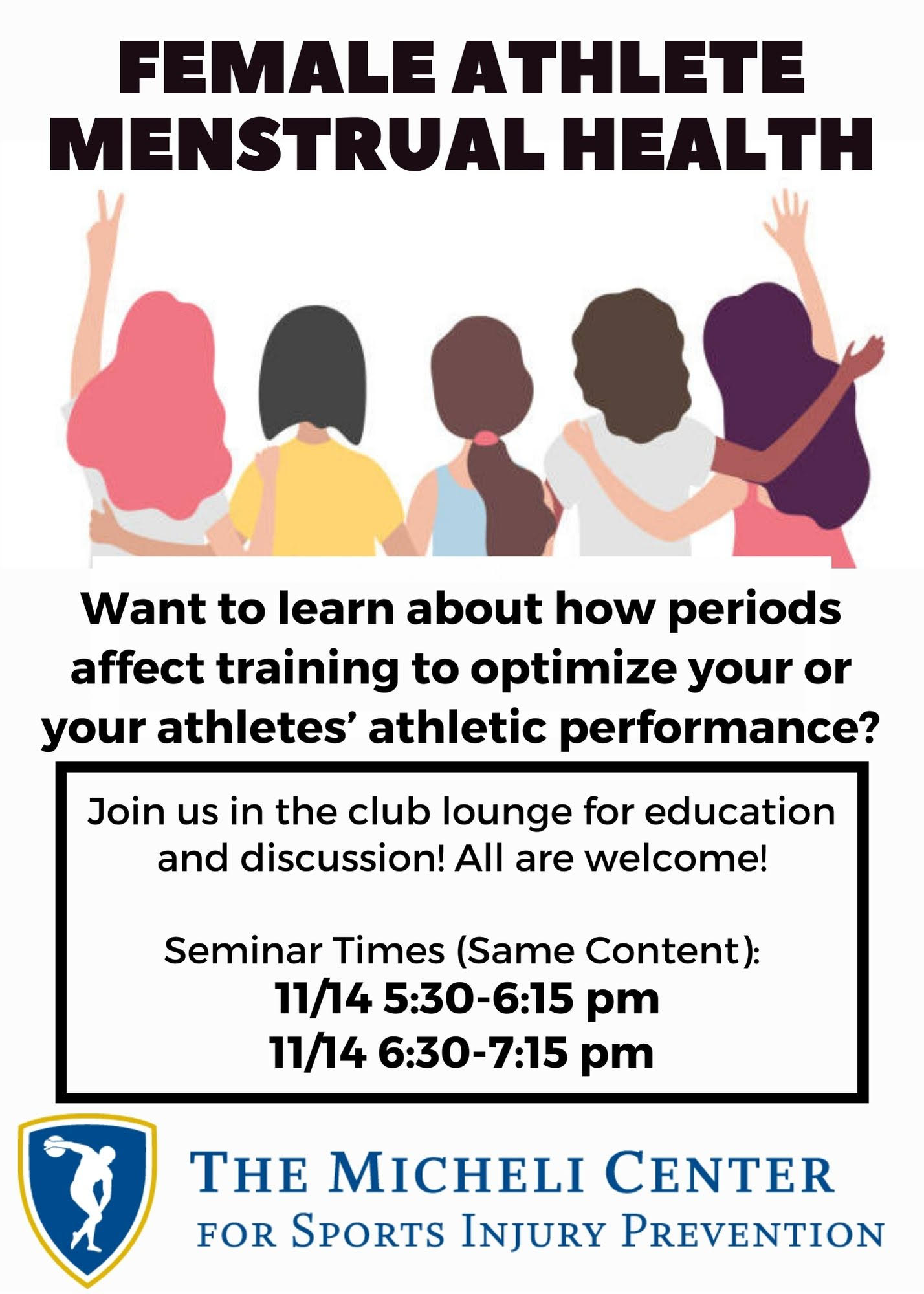 FEMALE ATHLETE MENSTRUAL HEALTH

Want to learn about how periods affect training to optimize your or your athletes' athletic performance?

Join us in the club lounge for education and discussion! All are welcome!

Seminar Times (Same Content):
11/14 5:30-6:15 pm
11/14 6:30-7:15 pm

THE MICHELI CENTER
FOR SPORTS INJURY PREVENTION